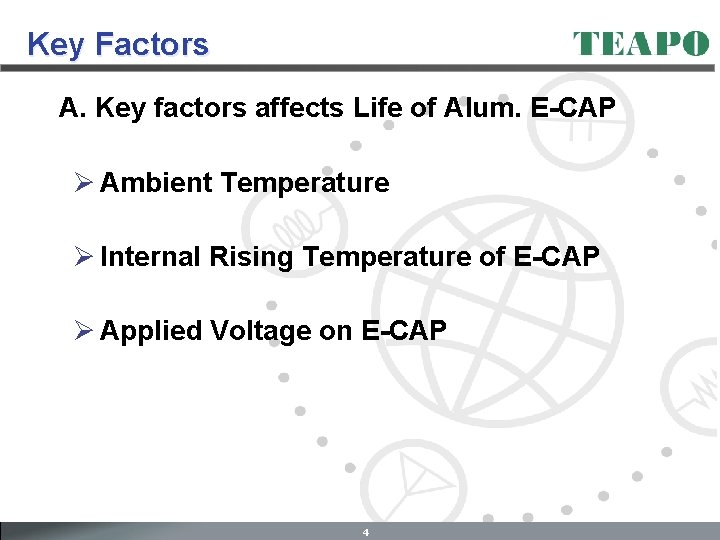 Key Factors

TEAPO

A. Key factors affects Life of Alum. E-CAP

➢ Ambient Temperature

➢ Internal Rising Temperature of E-CAP

➢ Applied Voltage on E-CAP

4